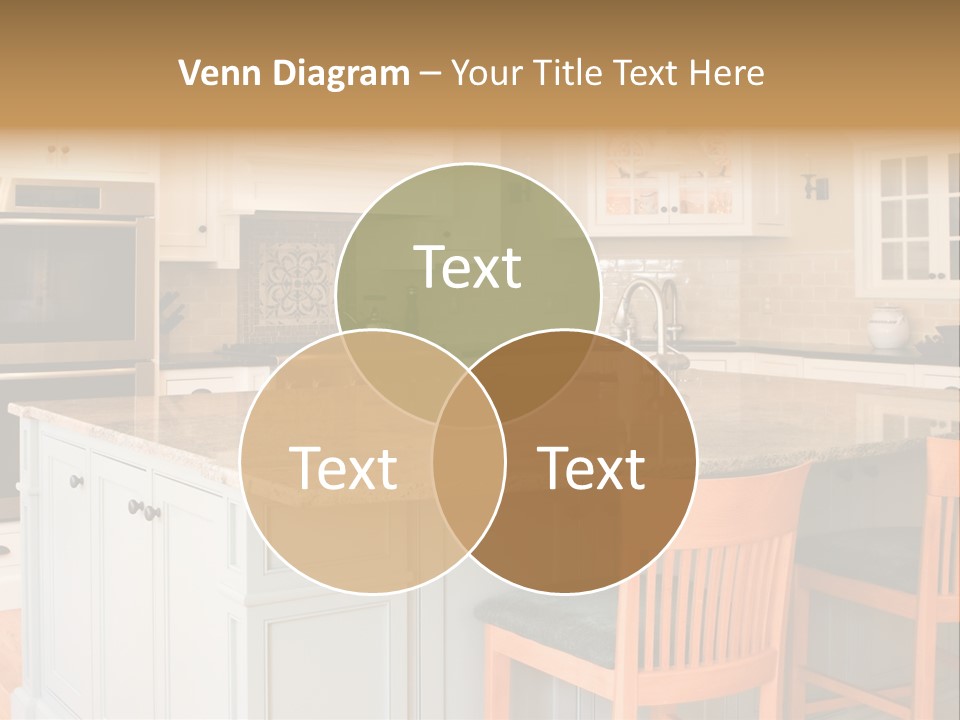 Venn Diagram – Your Title Text Here

Text

Text

Text